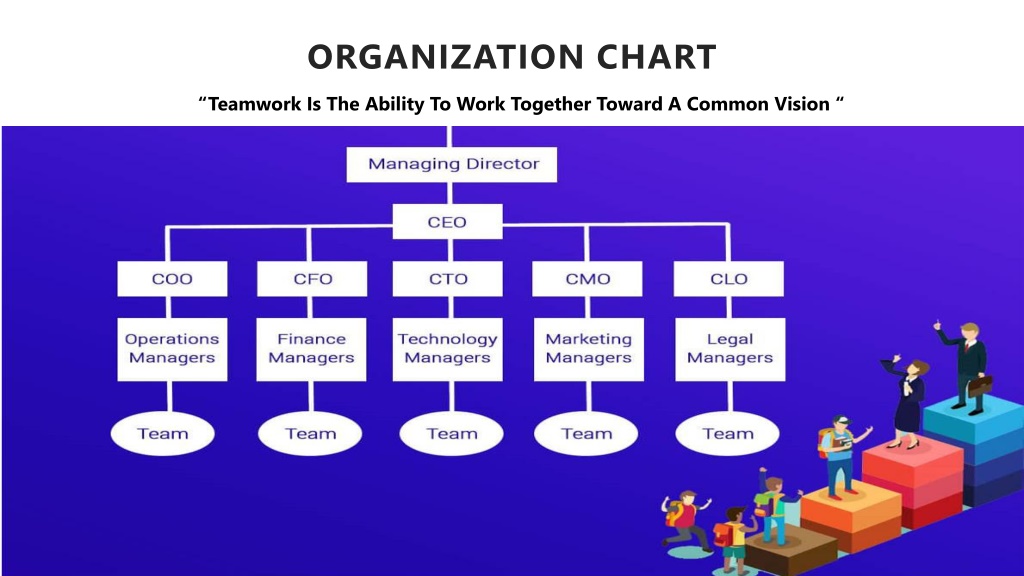 ORGANIZATION CHART

“Teamwork Is The Ability To Work Together Toward A Common Vision “

Managing Director

CEO

COO

CFO

CTO

CMO

CLO

Operations Managers

Finance Managers

Technology Managers

Marketing Managers

Legal Managers

Team

Team

Team

Team

Team